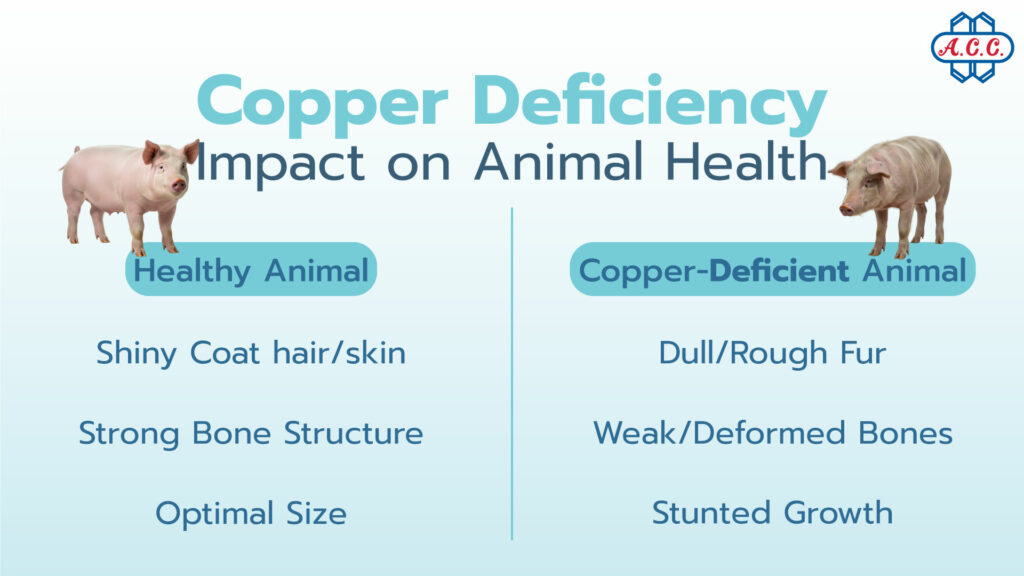 A.C.C.

Copper Deficiency
Impact on Animal Health

Healthy Animal

Shiny Coat hair/skin

Strong Bone Structure

Optimal Size

Copper-Deficient Animal

Dull/Rough Fur

Weak/Deformed Bones

Stunted Growth